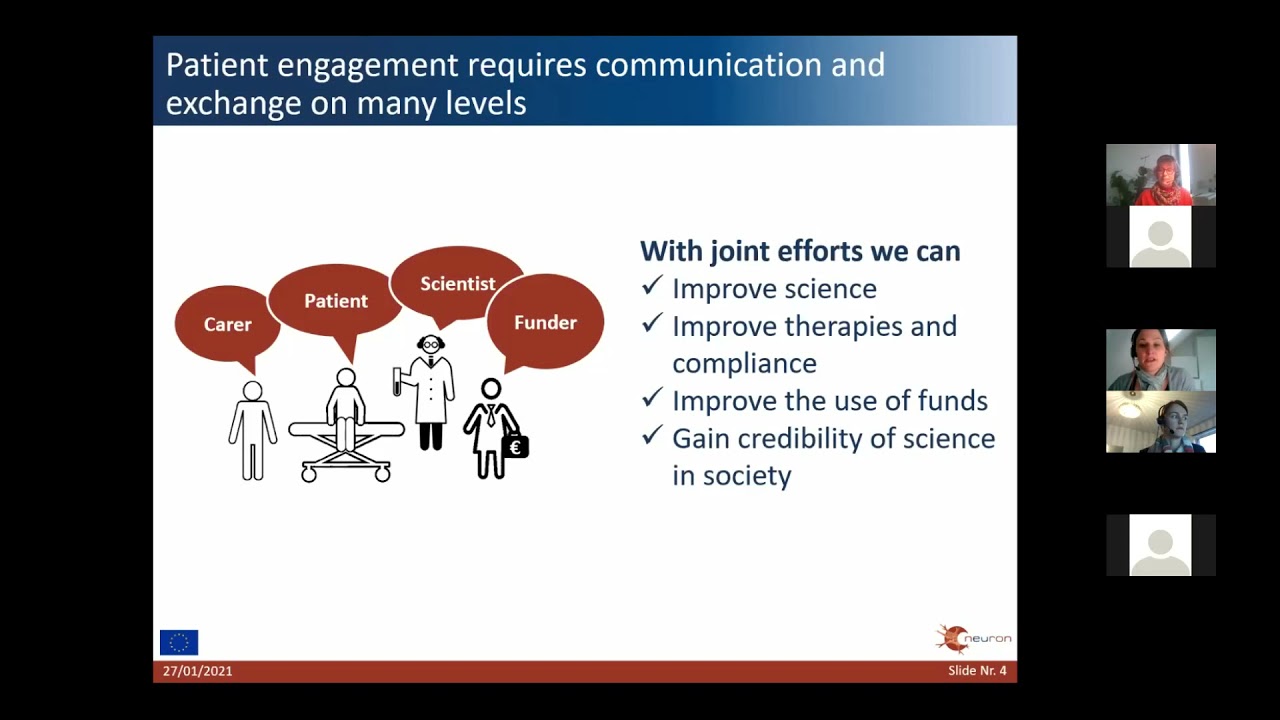 Patient engagement requires communication and exchange on many levels

Carer
Patient
Scientist
Funder
€

With joint efforts we can
✓ Improve science
✓ Improve therapies and compliance
✓ Improve the use of funds
✓ Gain credibility of science in society

neuron

27/01/2021
Slide Nr. 4